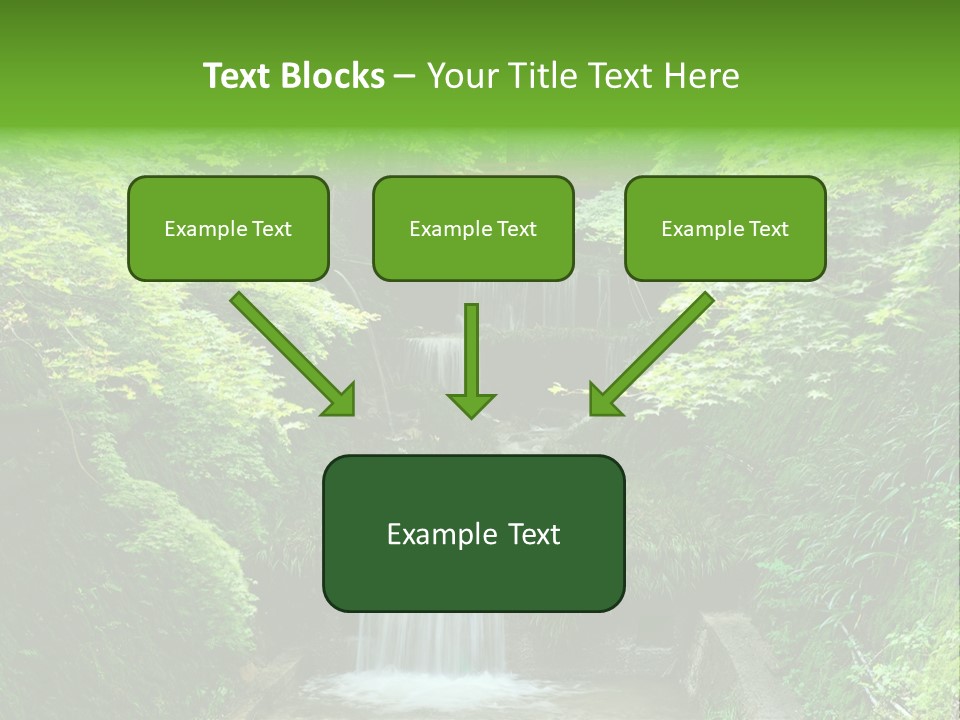 Text Blocks – Your Title Text Here

Example Text

Example Text

Example Text

Example Text